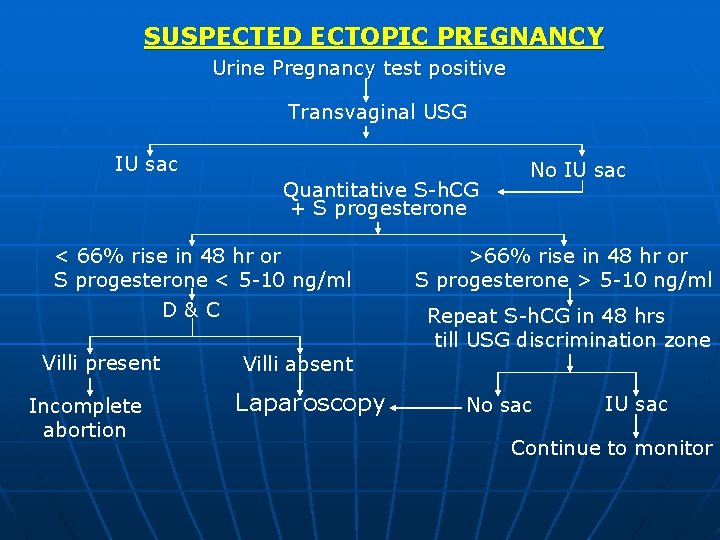 SUSPECTED ECTOPIC PREGNANCY

Urine Pregnancy test positive

Transvaginal USG

IU sac

No IU sac

Quantitative S-hCG + S progesterone

< 66% rise in 48 hr or S progesterone < 5-10 ng/ml

>66% rise in 48 hr or S progesterone > 5-10 ng/ml

D & C

Repeat S-hCG in 48 hrs till USG discrimination zone

Villi present

Villi absent

Incomplete abortion

Laparoscopy

No sac

IU sac

Continue to monitor